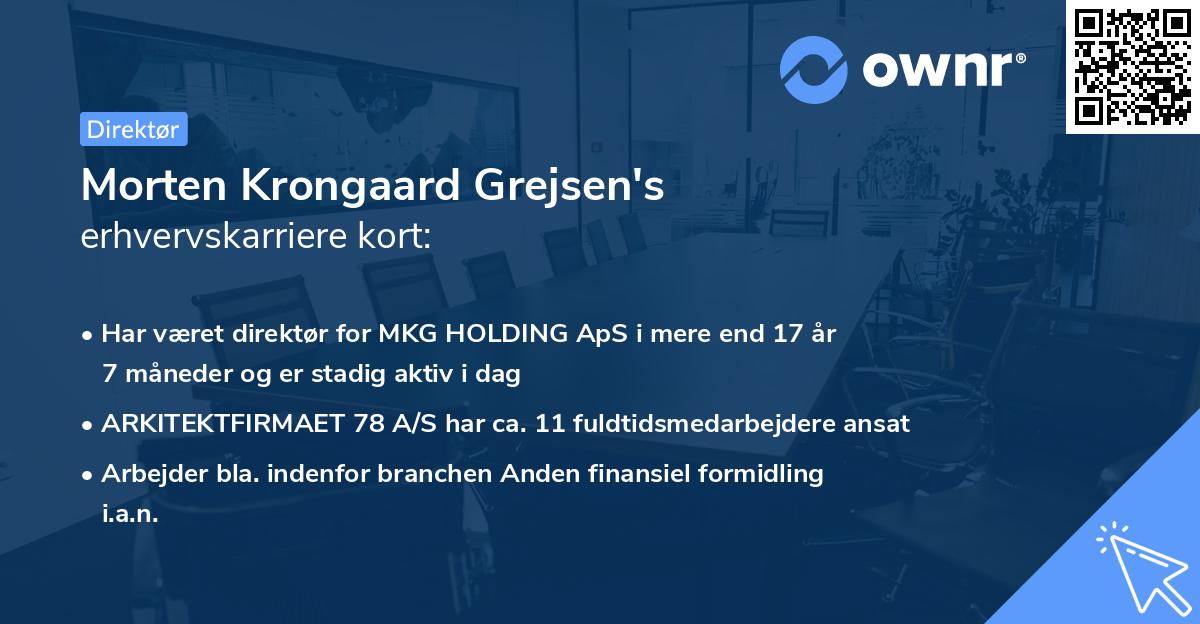 ownr®

Direktør

Morten Krongaard Grejsen's
erhvervskarriere kort:

• Har været direktør for MKG HOLDING ApS i mere end 17 år 7 måneder og er stadig aktiv i dag

• ARKITEKTFIRMAET 78 A/S har ca. 11 fuldtidsmedarbejdere ansat

• Arbejder bla. indenfor branchen Anden finansiel formidling i.a.n.